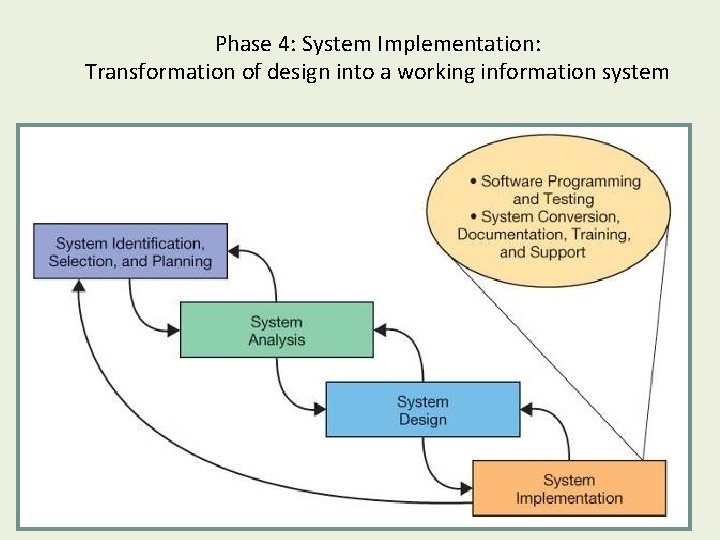 Phase 4: System Implementation:
Transformation of design into a working information system

• Software Programming and Testing
• System Conversion, Documentation, Training, and Support

System Identification, Selection, and Planning

System Analysis

System Design

System Implementation